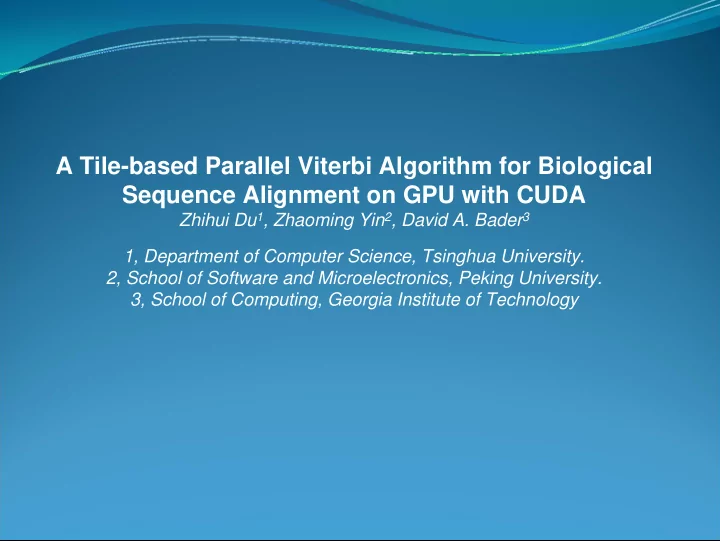 A Tile-based Parallel Viterbi Algorithm for Biological Sequence Alignment on GPU with CUDA

Zhihui Du$^1$, Zhaoming Yin$^2$, David A. Bader$^3$

1, Department of Computer Science, Tsinghua University.
2, School of Software and Microelectronics, Peking University.
3, School of Computing, Georgia Institute of Technology